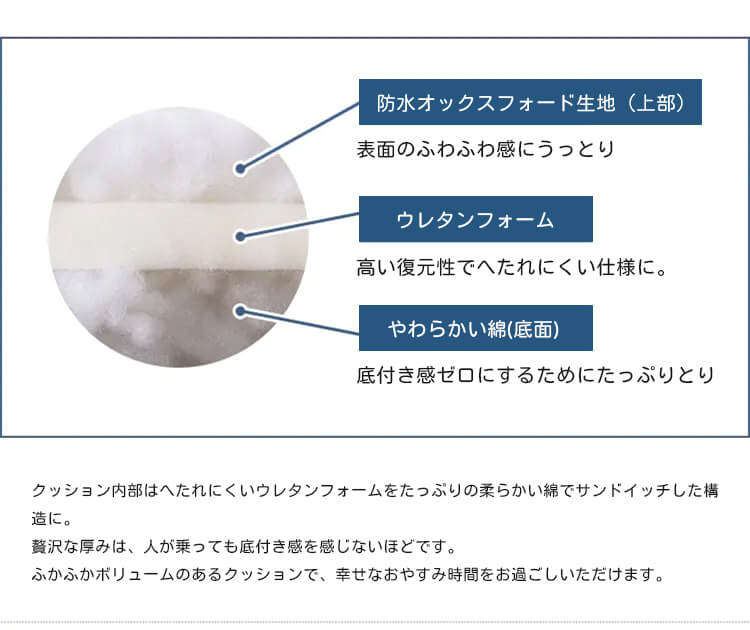 防水オックスフォード生地（上部）

表面のふわふわ感にうっとり

ウレタンフォーム

高い復元性でへたれにくい仕様に。

やわらかい綿(底面)

底付き感ゼロにするためにたっぷりとり

クッション内部はへたれにくいウレタンフォームをたっぷりの柔らかい綿でサンドイッチした構造に。
贅沢な厚みは、人が乗っても底付き感を感じないほどです。
ふかふかボリュームのあるクッションで、幸せなおやすみ時間をお過ごしいただけます。